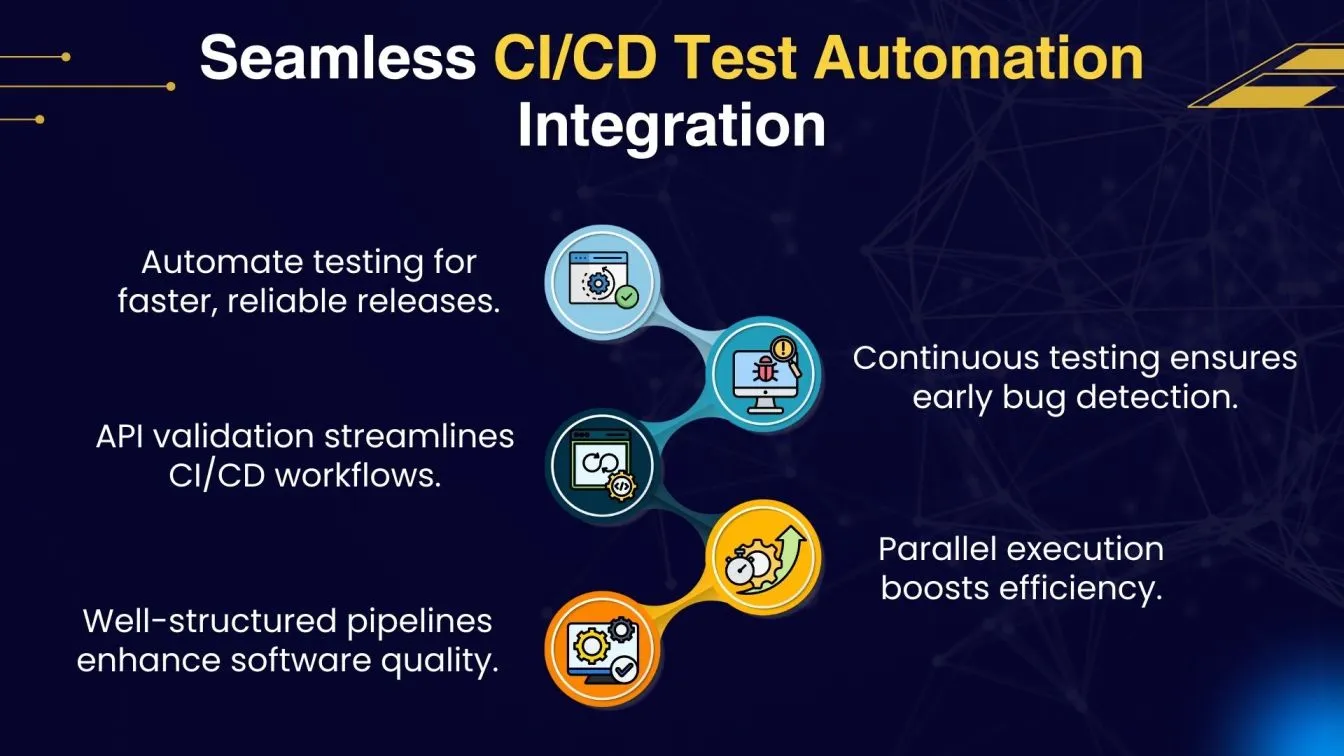 Seamless CI/CD Test Automation Integration

Automate testing for faster, reliable releases.

Continuous testing ensures early bug detection.

API validation streamlines CI/CD workflows.

Parallel execution boosts efficiency.

Well-structured pipelines enhance software quality.